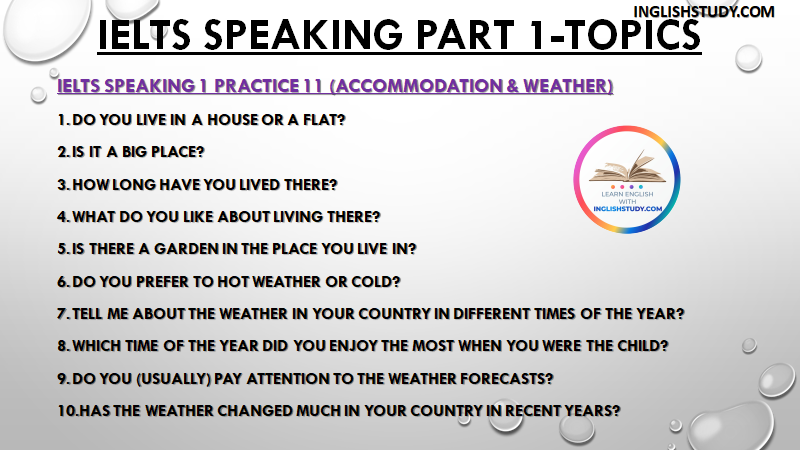 INGLISHSTUDY.COM

IELTS SPEAKING PART 1-TOPICS

IELTS SPEAKING 1 PRACTICE 11 (ACCOMMODATION & WEATHER)

1. DO YOU LIVE IN A HOUSE OR A FLAT?

2. IS IT A BIG PLACE?

3. HOW LONG HAVE YOU LIVED THERE?

4. WHAT DO YOU LIKE ABOUT LIVING THERE?

5. IS THERE A GARDEN IN THE PLACE YOU LIVE IN?

6. DO YOU PREFER TO HOT WEATHER OR COLD?

7. TELL ME ABOUT THE WEATHER IN YOUR COUNTRY IN DIFFERENT TIMES OF THE YEAR?

8. WHICH TIME OF THE YEAR DID YOU ENJOY THE MOST WHEN YOU WERE THE CHILD?

9. DO YOU (USUALLY) PAY ATTENTION TO THE WEATHER FORECASTS?

10. HAS THE WEATHER CHANGED MUCH IN YOUR COUNTRY IN RECENT YEARS?

LEARN ENGLISH WITH INGLISHSTUDY.COM